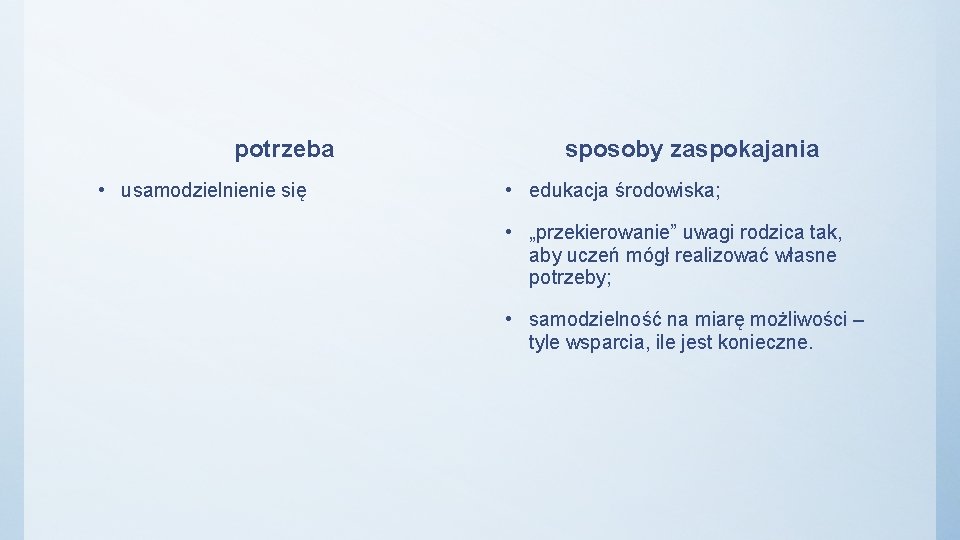 potrzeba

• usamodzielnienie się

sposoby zaspokajania

• edukacja środowiska;

• „przekierowanie” uwagi rodzica tak, aby uczeń mógł realizować własne potrzeby;

• samodzielność na miarę możliwości – tyle wsparcia, ile jest konieczne.